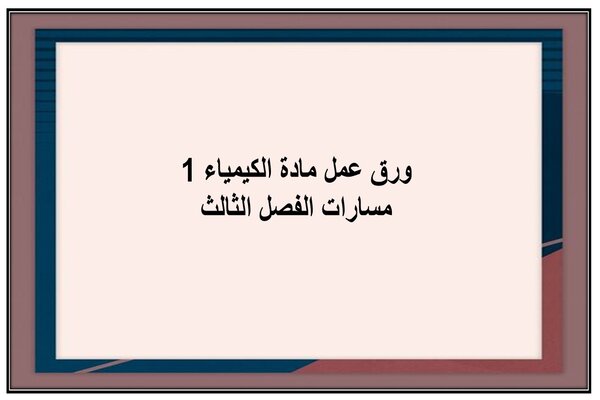 ورق عمل مادة الكيمياء 1
مسارات الفصل الثالث